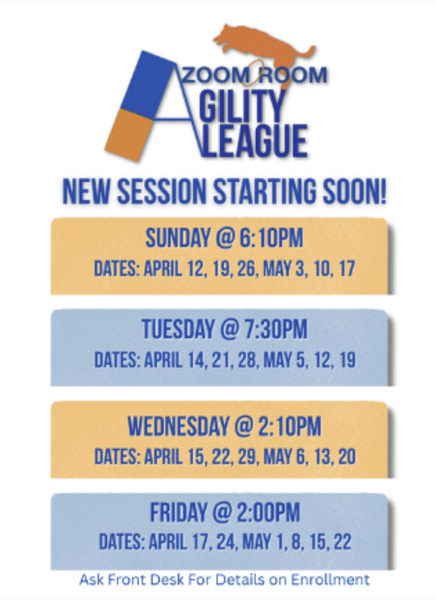 ZOOM ROOM
AGILITY
LEAGUE

NEW SESSION STARTING SOON!

SUNDAY @ 6:10PM
DATES: APRIL 12, 19, 26, MAY 3, 10, 17

TUESDAY @ 7:30PM
DATES: APRIL 14, 21, 28, MAY 5, 12, 19

WEDNESDAY @ 2:10PM
DATES: APRIL 15, 22, 29, MAY 6, 13, 20

FRIDAY @ 2:00PM
DATES: APRIL 17, 24, MAY 1, 8, 15, 22

Ask Front Desk For Details on Enrollment